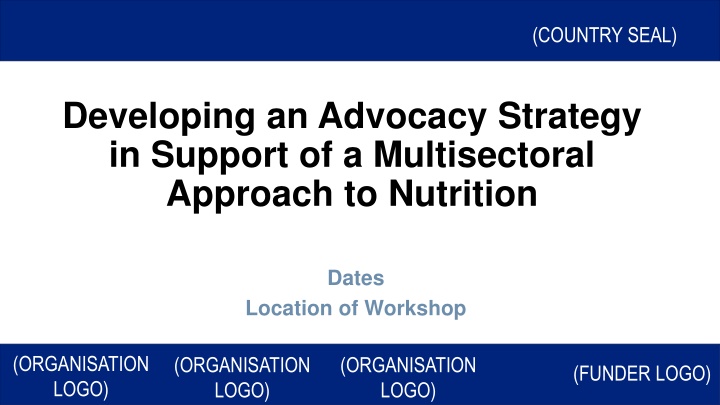 (COUNTRY SEAL)

Developing an Advocacy Strategy in Support of a Multisectoral Approach to Nutrition

Dates
Location of Workshop

(ORGANISATION LOGO)

(ORGANISATION LOGO)

(ORGANISATION LOGO)

(FUNDER LOGO)